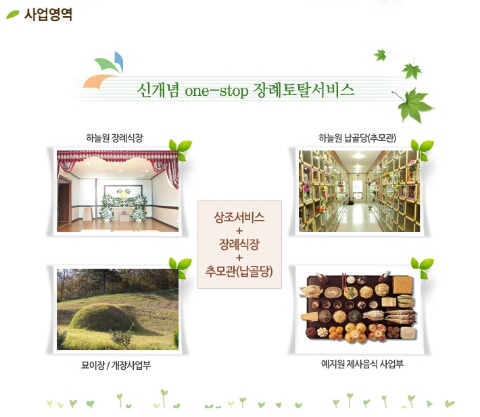 사업영역

신개념 one-stop 장례토탈서비스

하늘원 장례식장

하늘원 납골당(추모관)

상조서비스
+
장례식장
+
추모관(납골당)

묘이장 / 개장사업부

예지원 제사음식 사업부